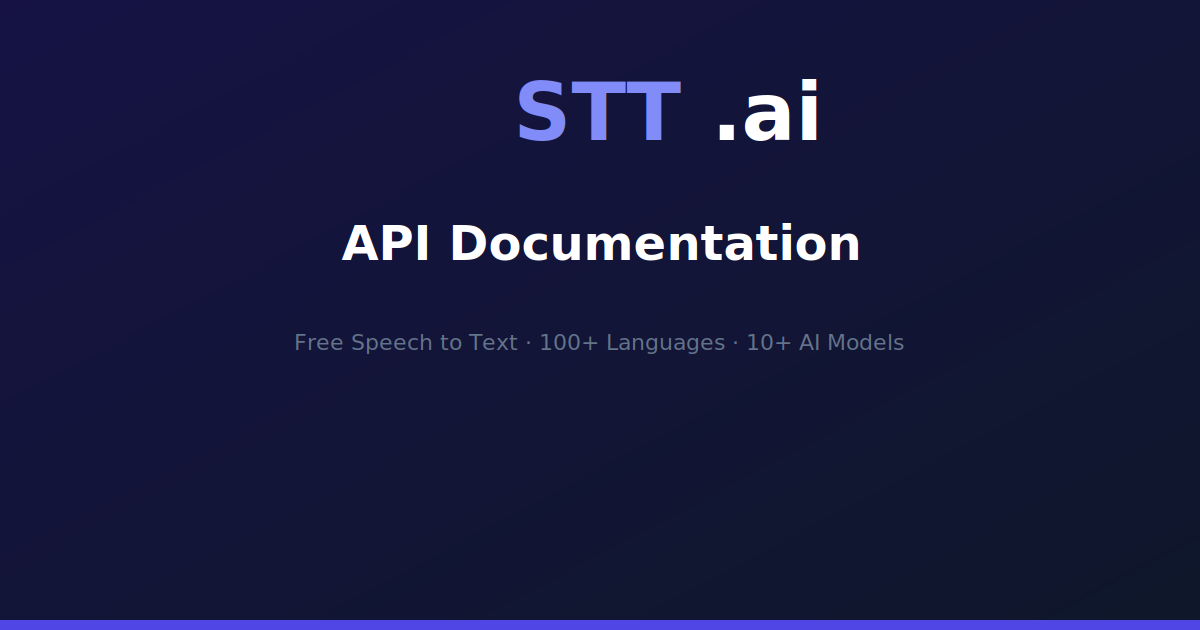 STT .ai

API Documentation

Free Speech to Text · 100+ Languages · 10+ AI Models